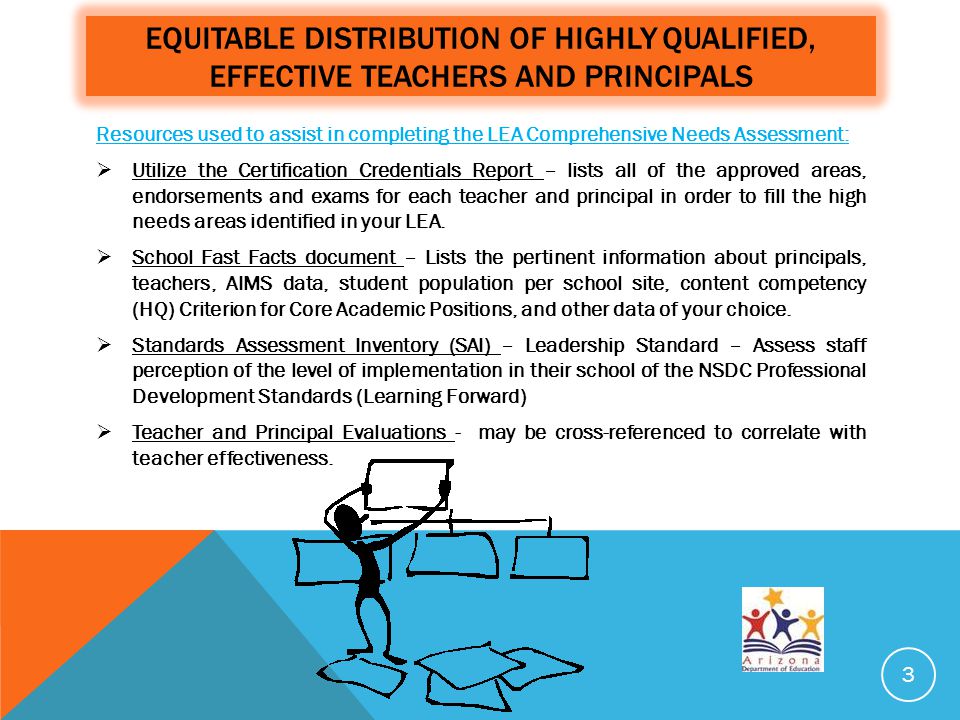 EQUITABLE DISTRIBUTION OF HIGHLY QUALIFIED, EFFECTIVE TEACHERS AND PRINCIPALS

Resources used to assist in completing the LEA Comprehensive Needs Assessment:

➢ Utilize the Certification Credentials Report – lists all of the approved areas, endorsements and exams for each teacher and principal in order to fill the high needs areas identified in your LEA.

➢ School Fast Facts document – Lists the pertinent information about principals, teachers, AIMS data, student population per school site, content competency (HQ) Criterion for Core Academic Positions, and other data of your choice.

➢ Standards Assessment Inventory (SAI) – Leadership Standard – Assess staff perception of the level of implementation in their school of the NSDC Professional Development Standards (Learning Forward)

➢ Teacher and Principal Evaluations - may be cross-referenced to correlate with teacher effectiveness.

Arizona
Department of Education

3